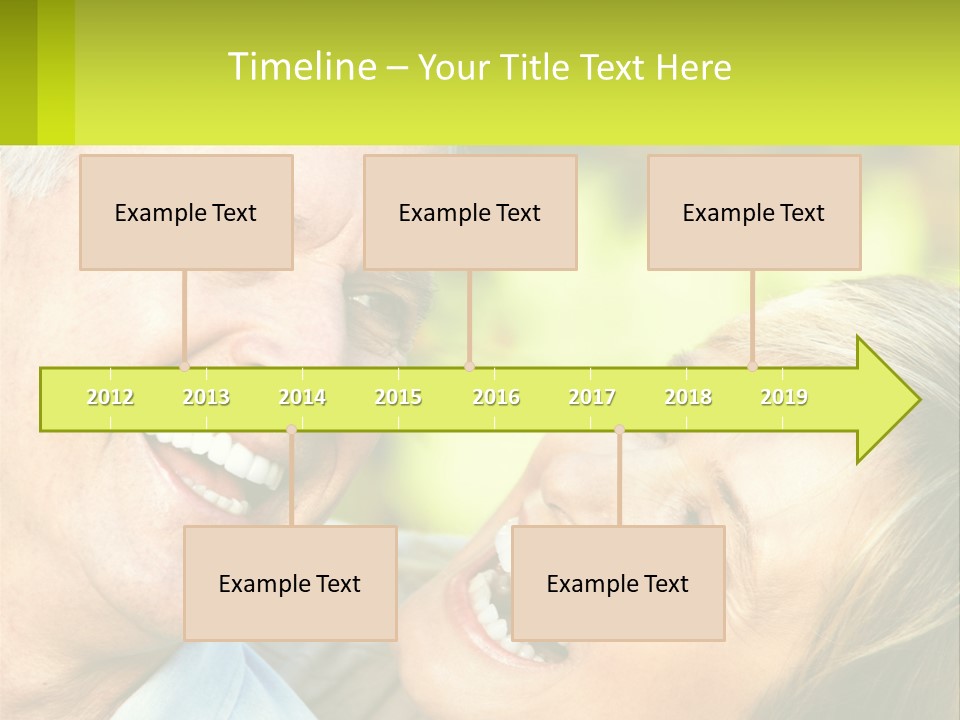 Timeline – Your Title Text Here

Example Text

Example Text

Example Text

2012 2013 2014 2015 2016 2017 2018 2019

Example Text

Example Text